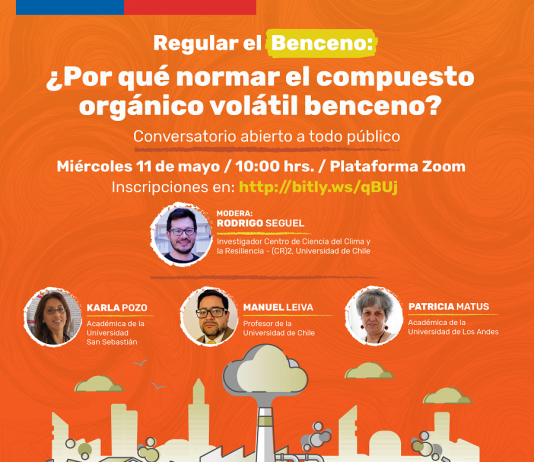 Regular el Benceno:
¿Por qué normar el compuesto orgánico volátil benceno?

Conversatorio abierto a todo público

Miércoles 11 de mayo / 10:00 hrs. / Plataforma Zoom
Inscripciones en: http://bitly.ws/qBUj

MODERA:
RODRIGO SEGUEL
Investigador Centro de Ciencia del Clima y la Resiliencia - (CR)2, Universidad de Chile

KARLA POZO
Académica de la Universidad San Sebastián

MANUEL LEIVA
Profesor de la Universidad de Chile

PATRICIA MATUS
Académica de la Universidad de Los Andes